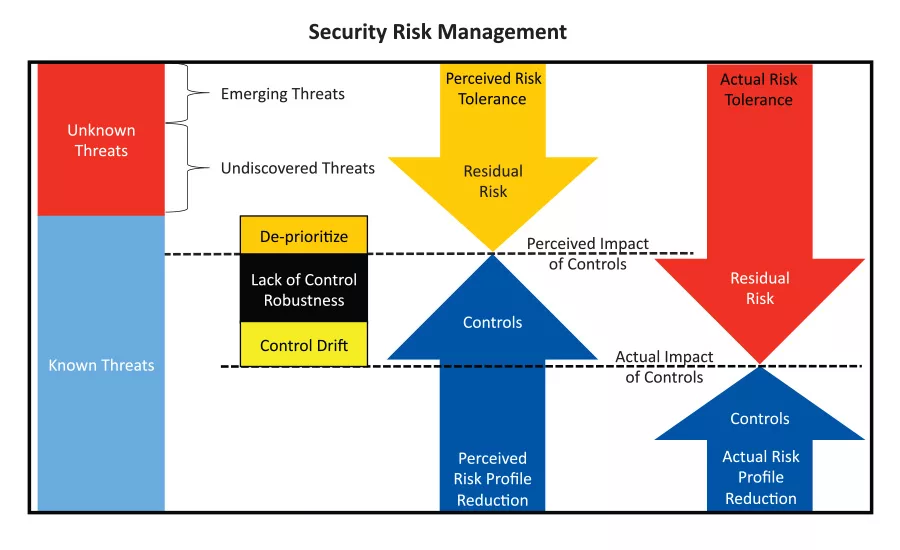 Security Risk Management

Unknown Threats

Emerging Threats

Undiscovered Threats

Known Threats

De-prioritize

Lack of Control Robustness

Control Drift

Perceived Risk Tolerance

Residual Risk

Perceived Impact of Controls

Controls

Perceived Risk Profile Reduction

Actual Risk Tolerance

Residual Risk

Actual Impact of Controls

Controls

Actual Risk Profile Reduction